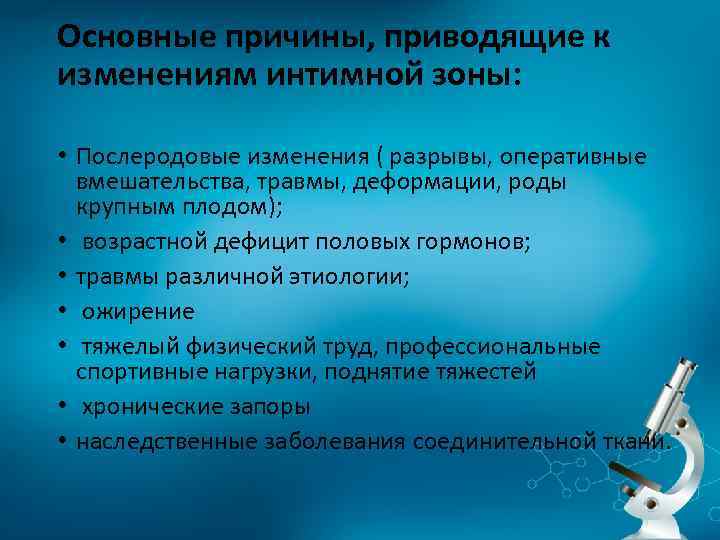 Основные причины, приводящие к изменениям интимной зоны:

• Послеродовые изменения ( разрывы, оперативные вмешательства, травмы, деформации, роды крупным плодом);
• возрастной дефицит половых гормонов;
• травмы различной этиологии;
• ожирение
• тяжелый физический труд, профессиональные спортивные нагрузки, поднятие тяжестей
• хронические запоры
• наследственные заболевания соединительной ткани.